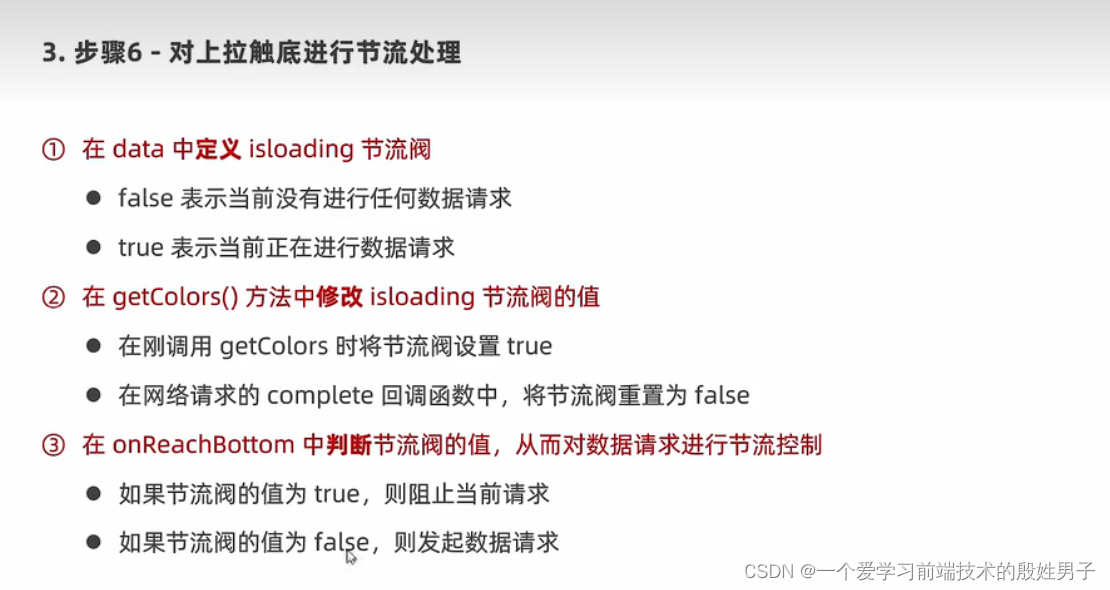 3. 步骤6 - 对上拉触底进行节流处理

① 在 data 中定义 isloading 节流阀

● false 表示当前没有进行任何数据请求

● true 表示当前正在进行数据请求

② 在 getColors() 方法中修改 isloading 节流阀的值

● 在刚调用 getColors 时将节流阀设置 true

● 在网络请求的 complete 回调函数中，将节流阀重置为 false

③ 在 onReachBottom 中判断节流阀的值，从而对数据请求进行节流控制

● 如果节流阀的值为 true，则阻止当前请求

● 如果节流阀的值为 false，则发起数据请求

CSDN @一个爱学习前端技术的殷姓男子